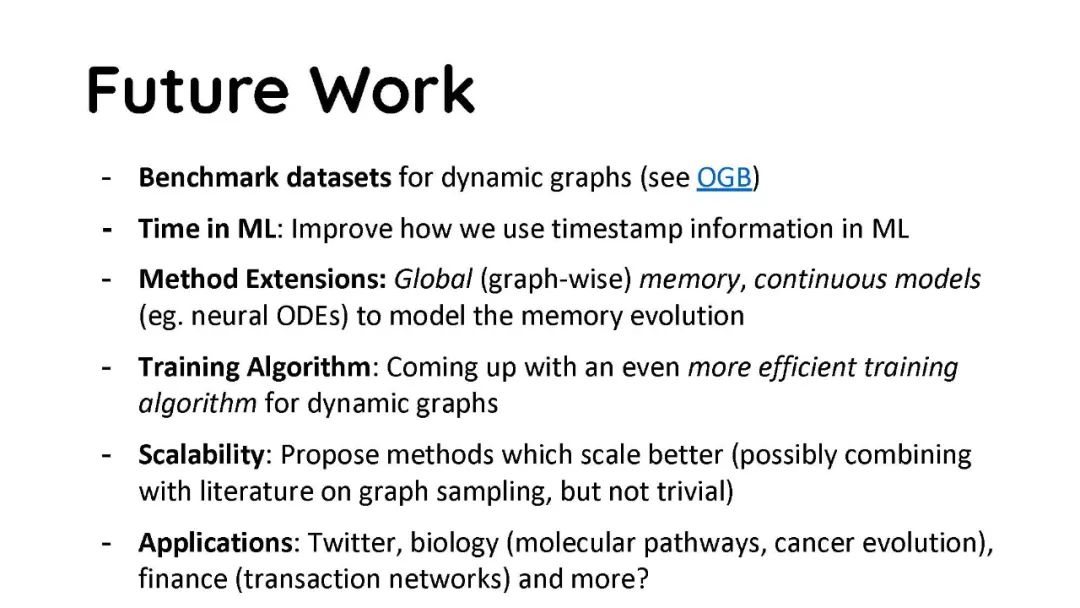 Future Work

- Benchmark datasets for dynamic graphs (see OGB)
- Time in ML: Improve how we use timestamp information in ML
- Method Extensions: Global (graph-wise) memory, continuous models (eg. neural ODEs) to model the memory evolution
- Training Algorithm: Coming up with an even more efficient training algorithm for dynamic graphs
- Scalability: Propose methods which scale better (possibly combining with literature on graph sampling, but not trivial)
- Applications: Twitter, biology (molecular pathways, cancer evolution), finance (transaction networks) and more?